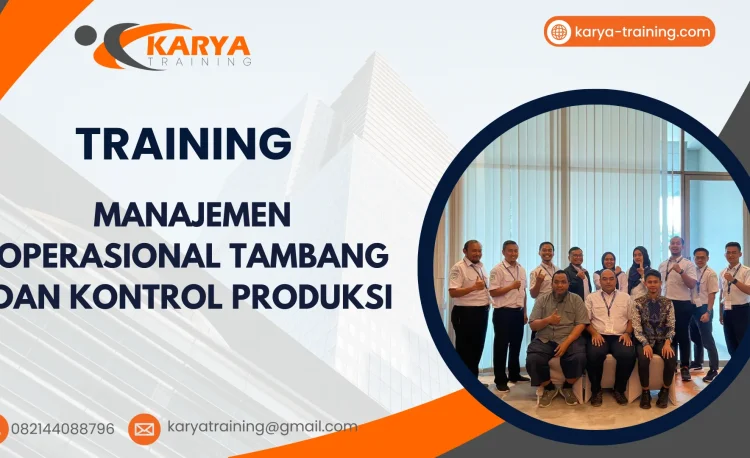 KARYA
TRAINING

karya-training.com

TRAINING

MANAJEMEN OPERASIONAL TAMBANG DAN KONTROL PRODUKSI

082144088796

karyatraining@gmail.com